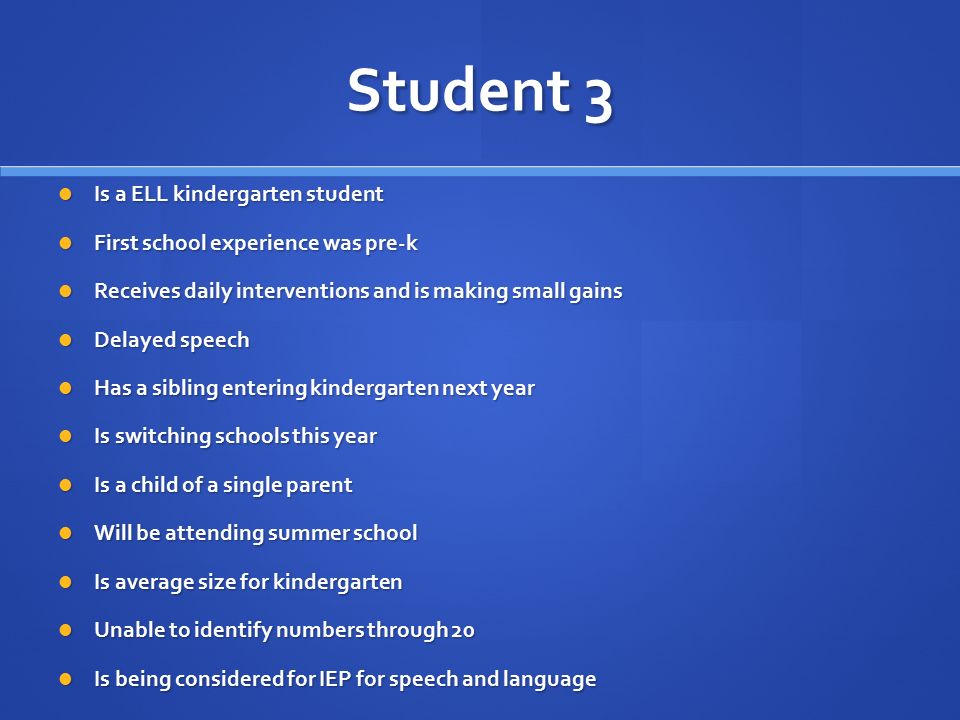 Student 3

- Is a ELL kindergarten student
- First school experience was pre-k
- Receives daily interventions and is making small gains
- Delayed speech
- Has a sibling entering kindergarten next year
- Is switching schools this year
- Is a child of a single parent
- Will be attending summer school
- Is average size for kindergarten
- Unable to identify numbers through 20
- Is being considered for IEP for speech and language